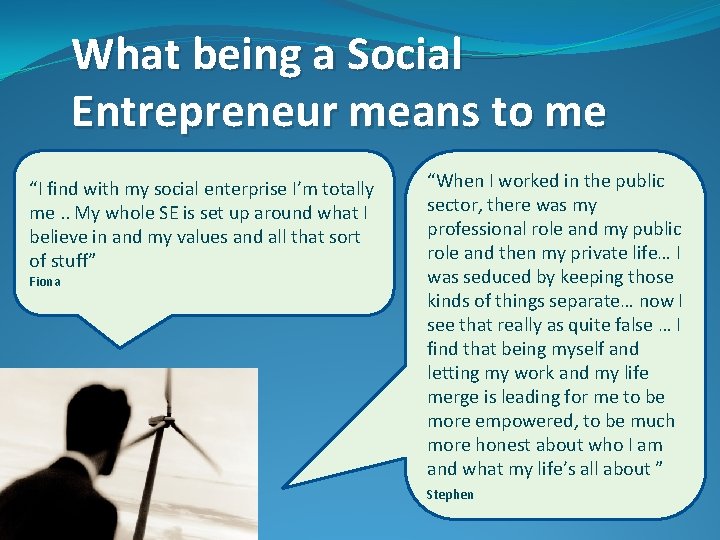 What being a Social Entrepreneur means to me

“I find with my social enterprise I’m totally me .. My whole SE is set up around what I believe in and my values and all that sort of stuff”
Fiona

“When I worked in the public sector, there was my professional role and my public role and then my private life… I was seduced by keeping those kinds of things separate… now I see that really as quite false … I find that being myself and letting my work and my life merge is leading for me to be more empowered, to be much more honest about who I am and what my life’s all about ”
Stephen